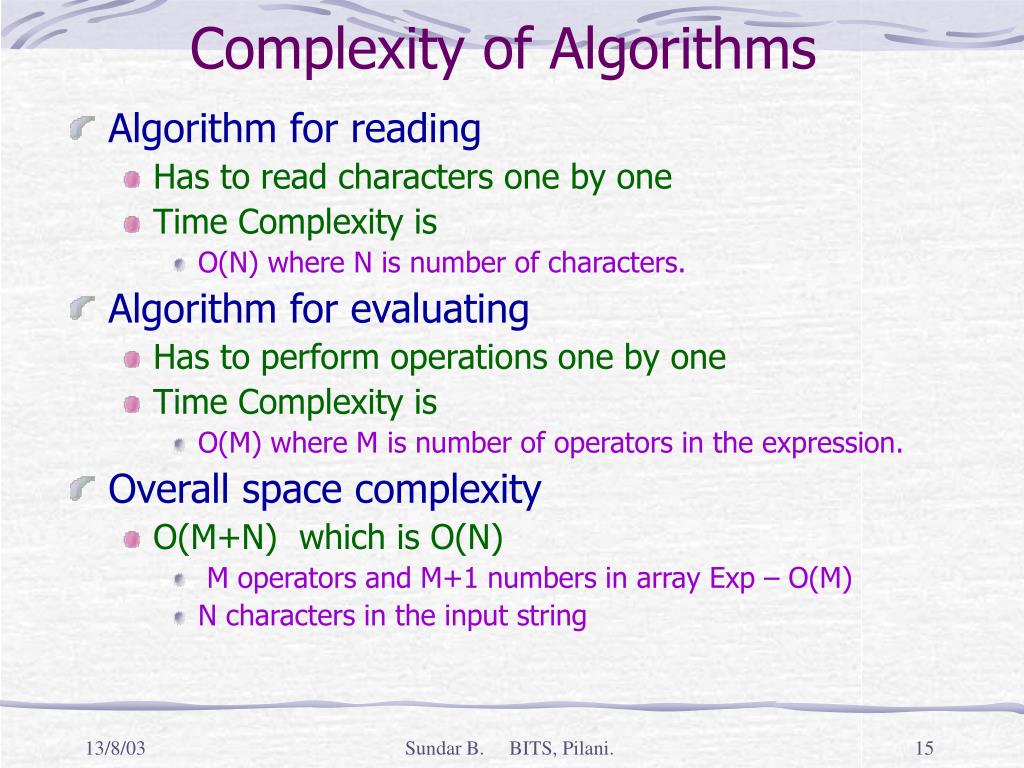 Complexity of Algorithms

Algorithm for reading

Has to read characters one by one

Time Complexity is

O(N) where N is number of characters.

Algorithm for evaluating

Has to perform operations one by one

Time Complexity is

O(M) where M is number of operators in the expression.

Overall space complexity

O(M+N) which is O(N)

M operators and M+1 numbers in array Exp – O(M)

N characters in the input string

13/8/03

Sundar B. BITS, Pilani.

15